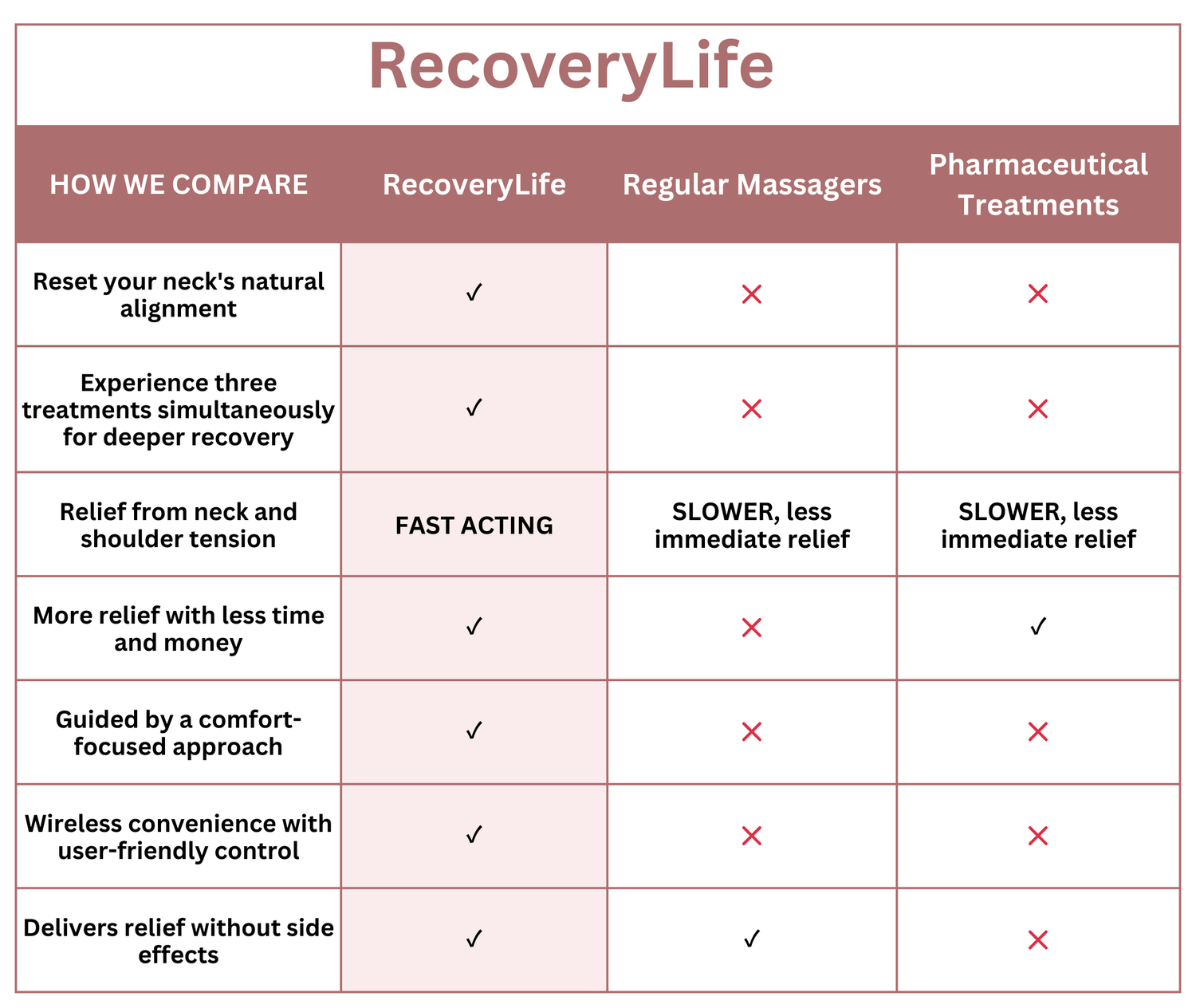 RecoveryLife

| HOW WE COMPARE | RecoveryLife | Regular Massagers | Pharmaceutical Treatments |
|---|---|---|---|
| Reset your neck's natural alignment | ✓ | ✕ | ✕ |
| Experience three treatments simultaneously for deeper recovery | ✓ | ✕ | ✕ |
| Relief from neck and shoulder tension | FAST ACTING | SLOWER, less immediate relief | SLOWER, less immediate relief |
| More relief with less time and money | ✓ | ✕ | ✓ |
| Guided by a comfort-focused approach | ✓ | ✕ | ✕ |
| Wireless convenience with user-friendly control | ✓ | ✕ | ✕ |
| Delivers relief without side effects | ✓ | ✓ | ✕ |